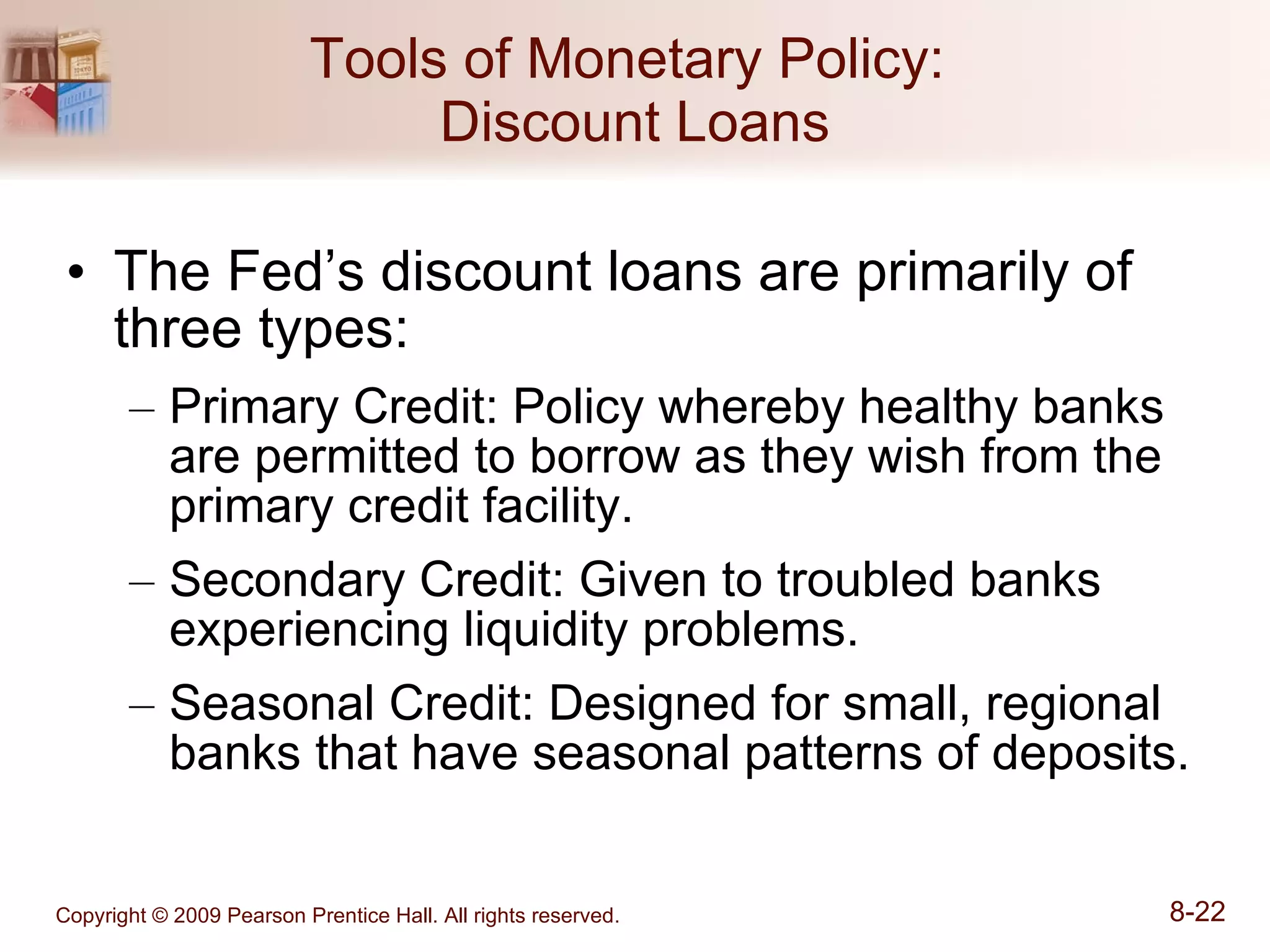 Tools of Monetary Policy: Discount Loans

• The Fed's discount loans are primarily of three types:

– Primary Credit: Policy whereby healthy banks are permitted to borrow as they wish from the primary credit facility.

– Secondary Credit: Given to troubled banks experiencing liquidity problems.

– Seasonal Credit: Designed for small, regional banks that have seasonal patterns of deposits.

Copyright © 2009 Pearson Prentice Hall. All rights reserved.

8-22